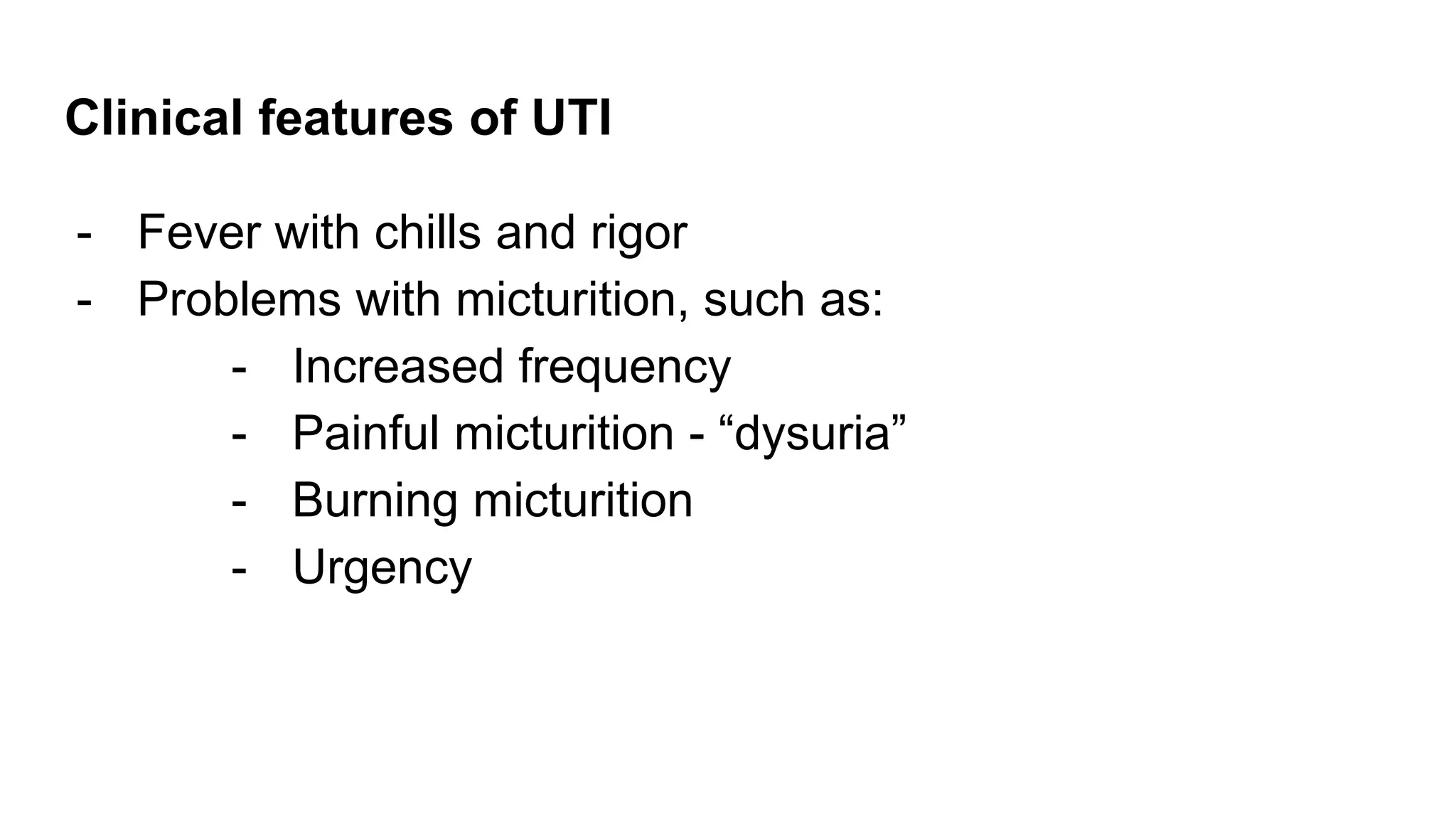 Clinical features of UTI

- Fever with chills and rigor
- Problems with micturition, such as:
    - Increased frequency
    - Painful micturition - “dysuria”
    - Burning micturition
    - Urgency